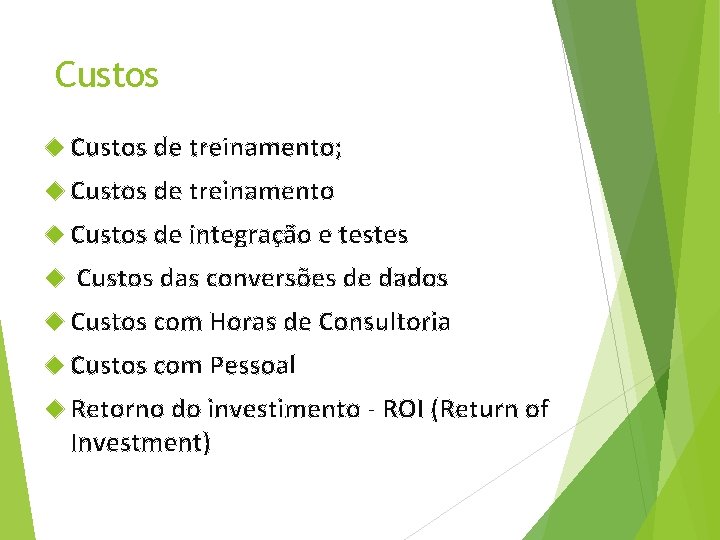 Custos

Custos de treinamento;

Custos de treinamento

Custos de integração e testes

Custos das conversões de dados

Custos com Horas de Consultoria

Custos com Pessoal

Retorno do investimento - ROI (Return of Investment)